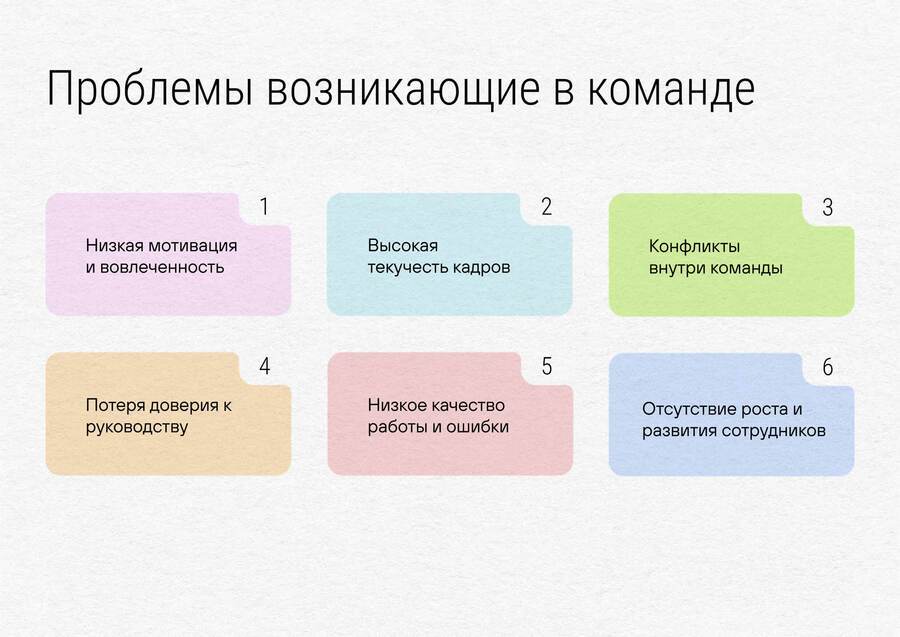 Проблемы возникающие в команде

1
Низкая мотивация и вовлеченность

2
Высокая текучесть кадров

3
Конфликты внутри команды

4
Потеря доверия к руководству

5
Низкое качество работы и ошибки

6
Отсутствие роста и развития сотрудников